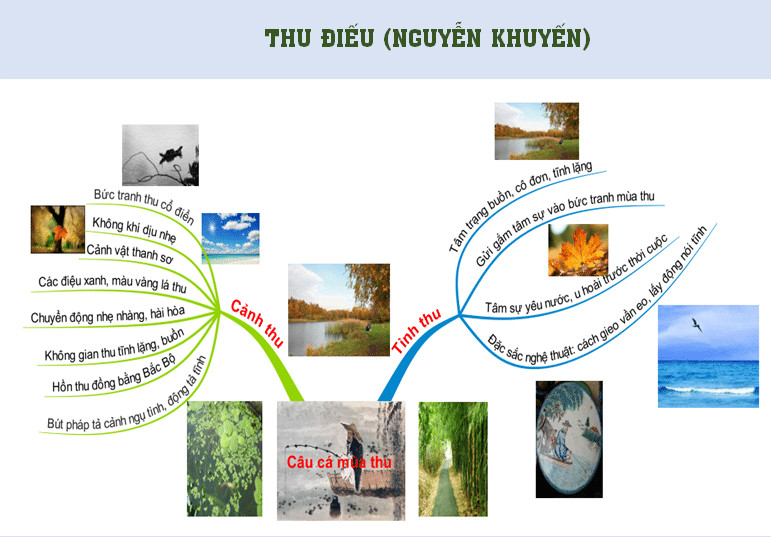 THU ĐIẾU (NGUYỄN KHUYẾN)

Cảnh thu

Bức tranh thu cổ điển

Không khí dịu nhẹ

Cảnh vật thanh sơ

Các điệu xanh, màu vàng lá thu

Chuyển động nhẹ nhàng, hài hòa

Không gian thu tĩnh lặng, buồn

Hồn thu đồng bằng Bắc Bộ

Bút pháp tả cảnh ngụ tình, động tả tĩnh

Tình thu

Tâm trạng buồn, cô đơn, tĩnh lặng

Gửi gắm tâm sự vào bức tranh mùa thu

Tâm sự yêu nước, u hoài trước thời cuộc

Đặc sắc nghệ thuật: cách gieo vần eo, lấy động nói tĩnh

Câu cá mùa thu